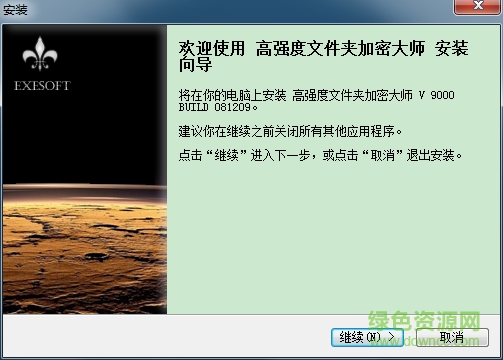 安装

EXESOFT

欢迎使用 高强度文件夹加密大师 安装向导

将在你的电脑上安装 高强度文件夹加密大师 V 9000 BUILD 081209。

建议你在继续之前关闭所有其他应用程序。

点击“继续”进入下一步，或点击“取消”退出安装。

继续(N) >

取消

绿色资源网
www.downcc.com